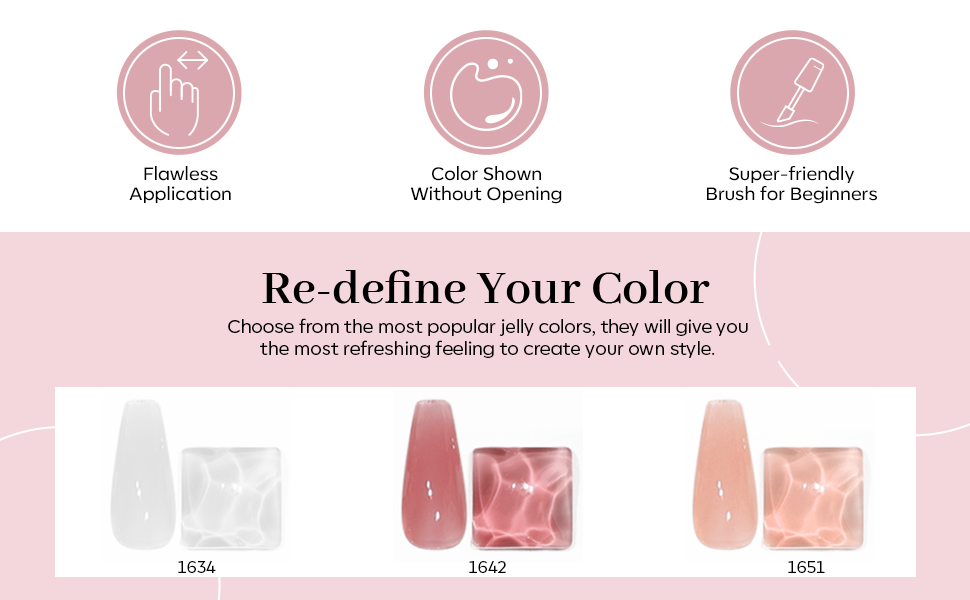 Flawless Application

Color Shown Without Opening

Super-friendly Brush for Beginners

Re-define Your Color

Choose from the most popular jelly colors, they will give you the most refreshing feeling to create your own style.

1634

1642

1651